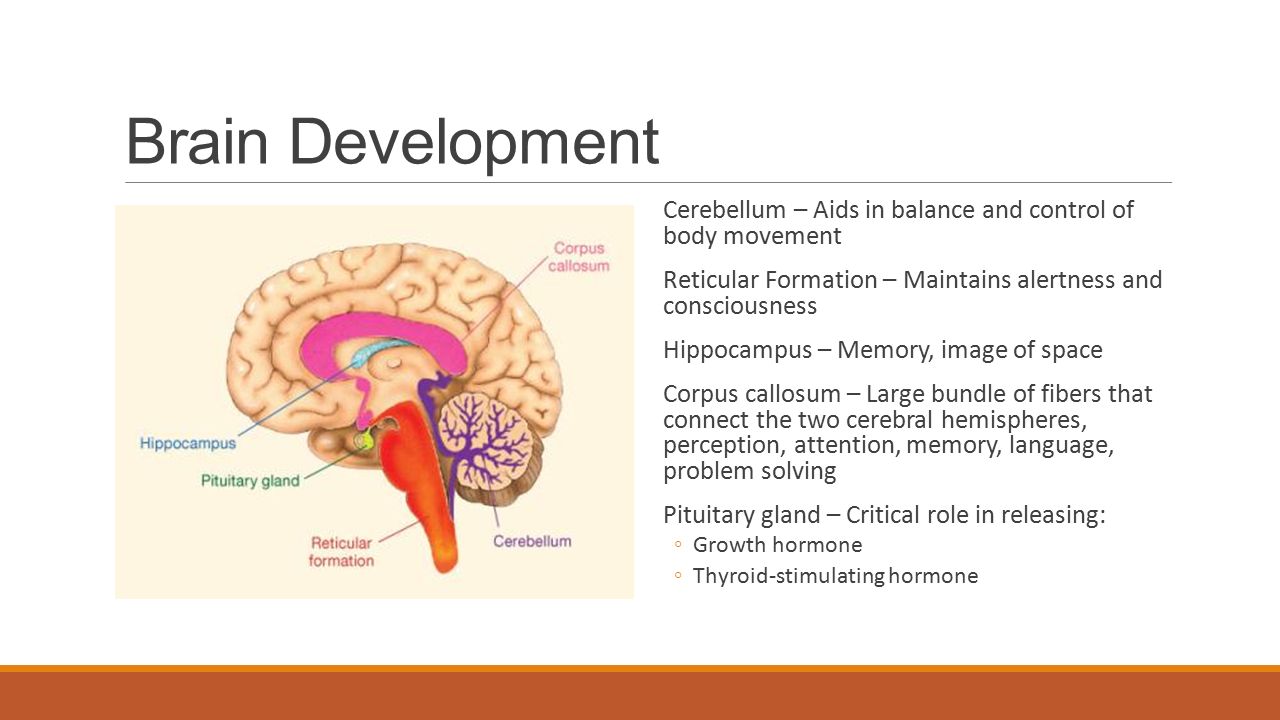 Brain Development

Corpus callosum

Hippocampus

Pituitary gland

Reticular formation

Cerebellum

Cerebellum – Aids in balance and control of body movement

Reticular Formation – Maintains alertness and consciousness

Hippocampus – Memory, image of space

Corpus callosum – Large bundle of fibers that connect the two cerebral hemispheres, perception, attention, memory, language, problem solving

Pituitary gland – Critical role in releasing:
◦ Growth hormone
◦ Thyroid-stimulating hormone